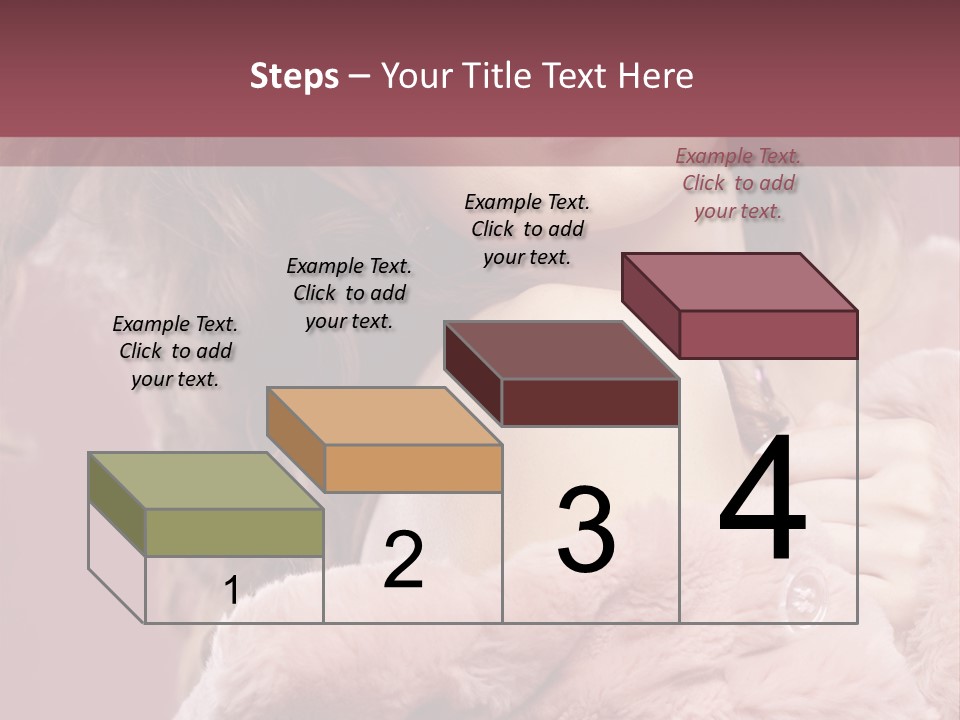 Steps – Your Title Text Here

Example Text. Click to add your text.

Example Text. Click to add your text.

Example Text. Click to add your text.

Example Text. Click to add your text.

1

2

3

4